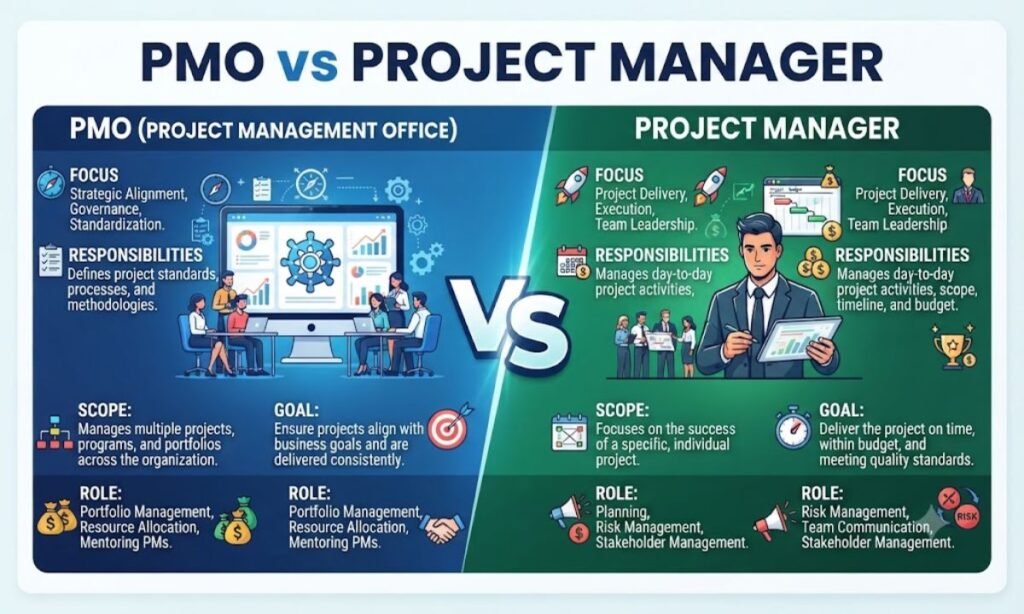 PMO vs PROJECT MANAGER

PMO (PROJECT MANAGEMENT OFFICE)

FOCUS
Strategic Alignment, Governance, Standardization.

RESPONSIBILITIES
Defines project standards, processes, and methodologies.

SCOPE:
Manages multiple projects, programs, and portfolios across the organization.

GOAL:
Ensure projects align with business goals and are delivered consistently.

ROLE:
Portfolio Management, Resource Allocation, Mentoring PMs.

ROLE:
Portfolio Management, Resource Allocation, Mentoring PMs.

VS

PROJECT MANAGER

FOCUS
Project Delivery, Execution, Team Leadership.

FOCUS
Project Delivery, Execution, Team Leadership

RESPONSIBILITIES
Manages day-to-day project activities,

RESPONSIBILITIES
Manages day-to-day project activities, scope, timeline, and budget.

SCOPE:
Focuses on the success of a specific, individual project.

GOAL:
Deliver the project on time, within budget, and meeting quality standards.

ROLE:
Planning, Risk Management, Stakeholder Management.

ROLE:
Risk Management, Team Communication, Stakeholder Management.

RISK